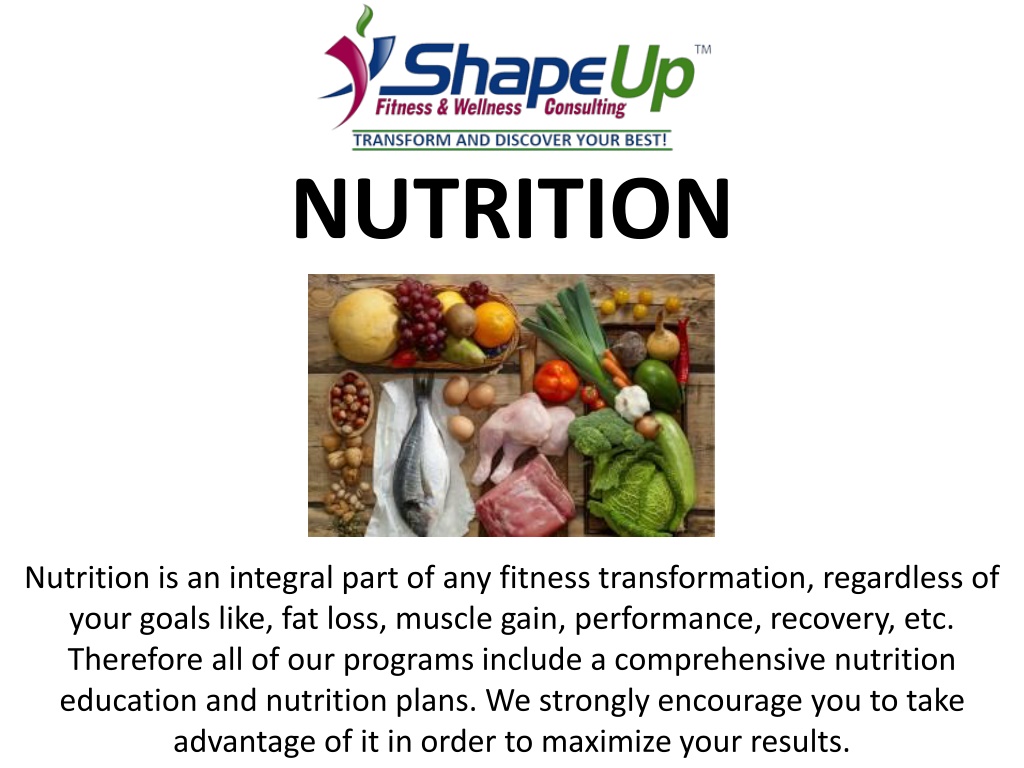 ShapeUp™
Fitness & Wellness Consulting
TRANSFORM AND DISCOVER YOUR BEST!

NUTRITION

Nutrition is an integral part of any fitness transformation, regardless of your goals like, fat loss, muscle gain, performance, recovery, etc. Therefore all of our programs include a comprehensive nutrition education and nutrition plans. We strongly encourage you to take advantage of it in order to maximize your results.